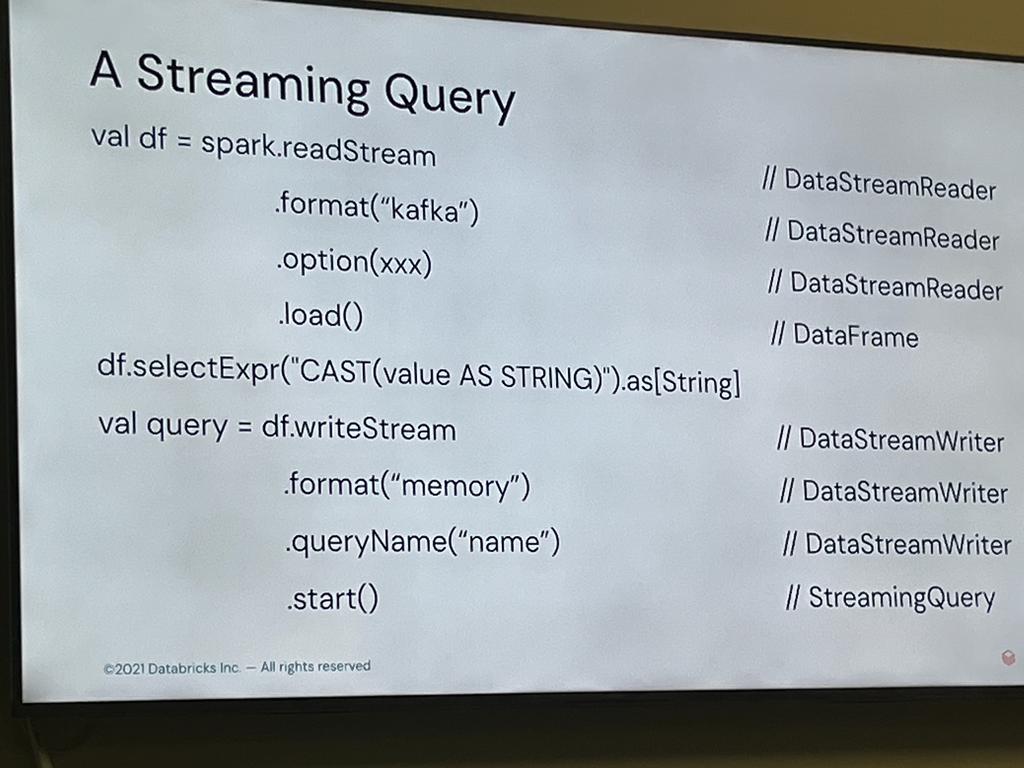 A Streaming Query

val df = spark.readStream // DataStreamReader

.format("kafka") // DataStreamReader

.option(xxx) // DataStreamReader

.load() // DataFrame

df.selectExpr("CAST(value AS STRING)").as[String]

val query = df.writeStream // DataStreamWriter

.format("memory") // DataStreamWriter

.queryName("name") // DataStreamWriter

.start() // StreamingQuery

©2021 Databricks Inc. — All rights reserved